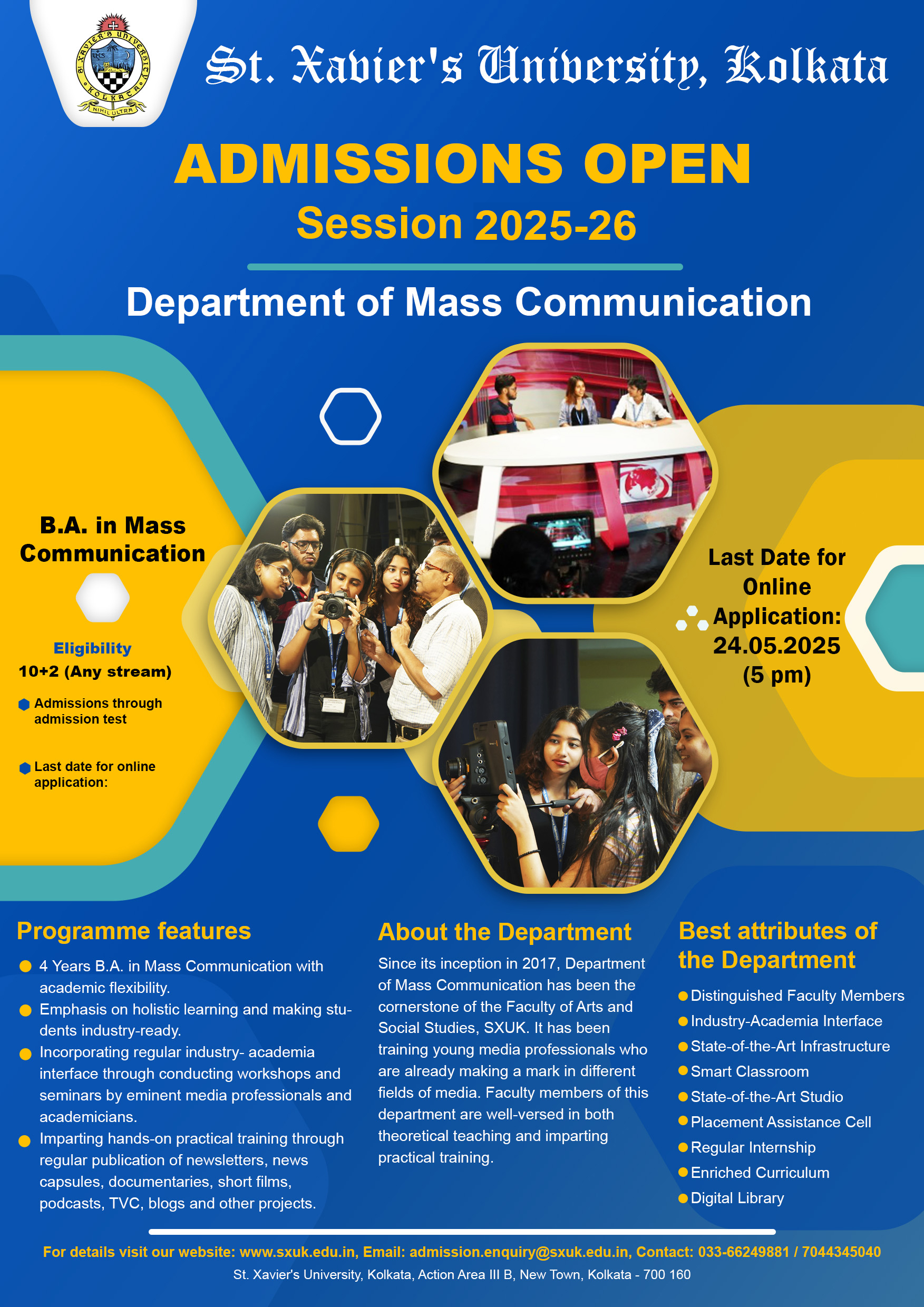 ST. XAVIER'S UNIVERSITY
KOLKATA
NIHIL ULTRA

St. Xavier's University, Kolkata

ADMISSIONS OPEN
Session 2025-26

Department of Mass Communication

B.A. in Mass Communication

Eligibility
10+2 (Any stream)

Admissions through admission test

Last date for online application:

Last Date for Online Application: 24.05.2025 (5 pm)

Programme features

4 Years B.A. in Mass Communication with academic flexibility.

Emphasis on holistic learning and making students industry-ready.

Incorporating regular industry- academia interface through conducting workshops and seminars by eminent media professionals and academicians.

Imparting hands-on practical training through regular publication of newsletters, news capsules, documentaries, short films, podcasts, TVC, blogs and other projects.

About the Department

Since its inception in 2017, Department of Mass Communication has been the cornerstone of the Faculty of Arts and Social Studies, SXUK. It has been training young media professionals who are already making a mark in different fields of media. Faculty members of this department are well-versed in both theoretical teaching and imparting practical training.

Best attributes of the Department

Distinguished Faculty Members
Industry-Academia Interface
State-of-the-Art Infrastructure
Smart Classroom
State-of-the-Art Studio
Placement Assistance Cell
Regular Internship
Enriched Curriculum
Digital Library

For details visit our website: www.sxuk.edu.in, Email: admission.enquiry@sxuk.edu.in, Contact: 033-66249881 / 7044345040
St. Xavier's University, Kolkata, Action Area III B, New Town, Kolkata - 700 160